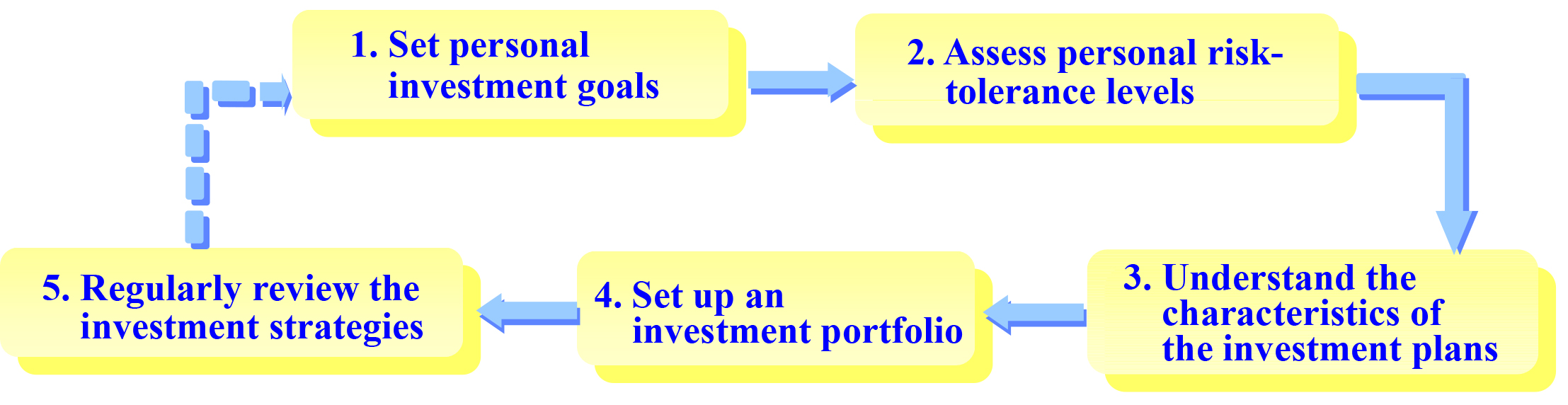 1. Set personal investment goals

2. Assess personal risk-tolerance levels

3. Understand the characteristics of the investment plans

4. Set up an investment portfolio

5. Regularly review the investment strategies